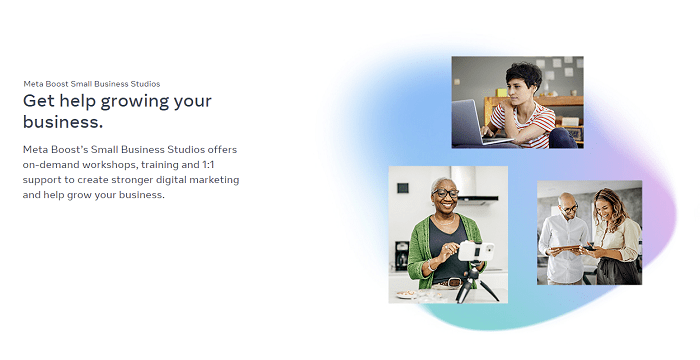 Meta Boost Small Business Studios

Get help growing your business.

Meta Boost's Small Business Studios offers on-demand workshops, training and 1:1 support to create stronger digital marketing and help grow your business.